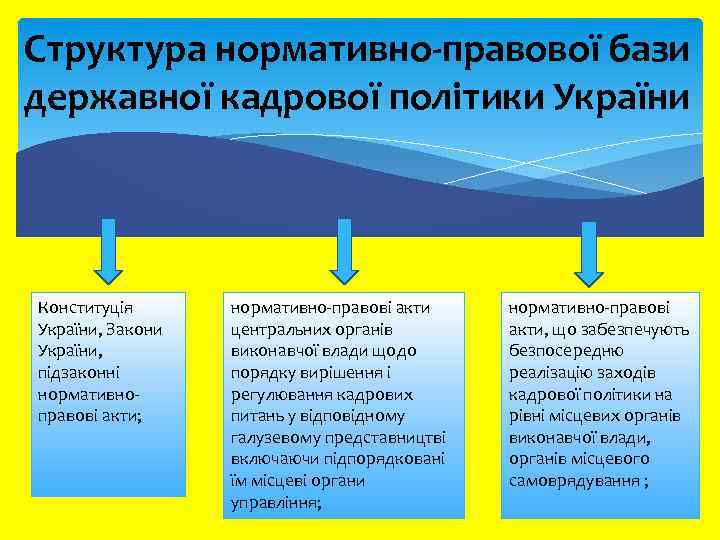 Структура нормативно-правової бази державної кадрової політики України

Конституція України, Закони України, підзаконні нормативно-правові акти;

нормативно-правові акти центральних органів виконавчої влади щодо порядку вирішення і регулювання кадрових питань у відповідному галузевому представництві включаючи підпорядковані їм місцеві органи управління;

нормативно-правові акти, що забезпечують безпосередню реалізацію заходів кадрової політики на рівні місцевих органів виконавчої влади, органів місцевого самоврядування ;